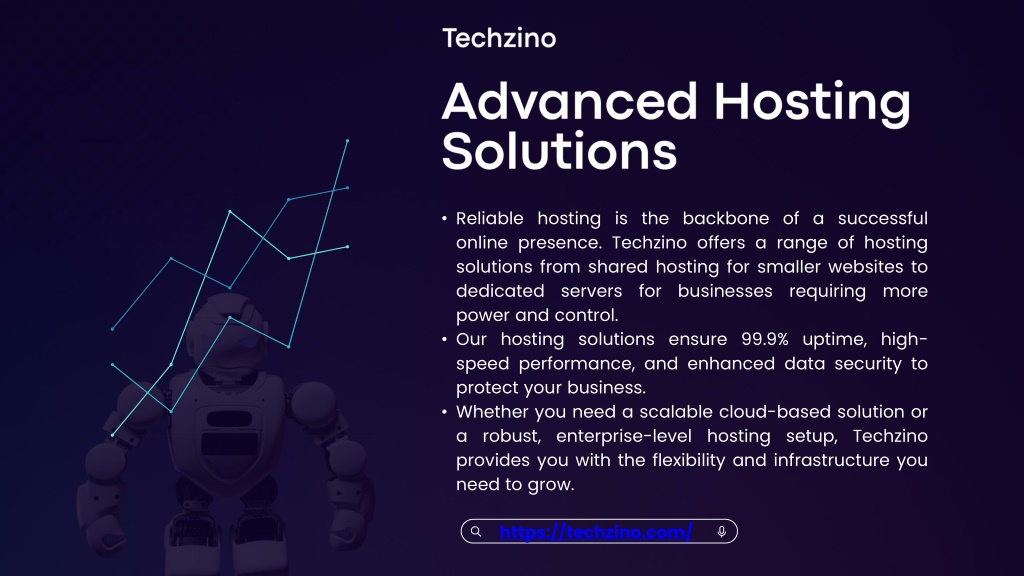 Techzino

Advanced Hosting Solutions

• Reliable hosting is the backbone of a successful online presence. Techzino offers a range of hosting solutions from shared hosting for smaller websites to dedicated servers for businesses requiring more power and control.
• Our hosting solutions ensure 99.9% uptime, high-speed performance, and enhanced data security to protect your business.
• Whether you need a scalable cloud-based solution or a robust, enterprise-level hosting setup, Techzino provides you with the flexibility and infrastructure you need to grow.

https://techzino.com/